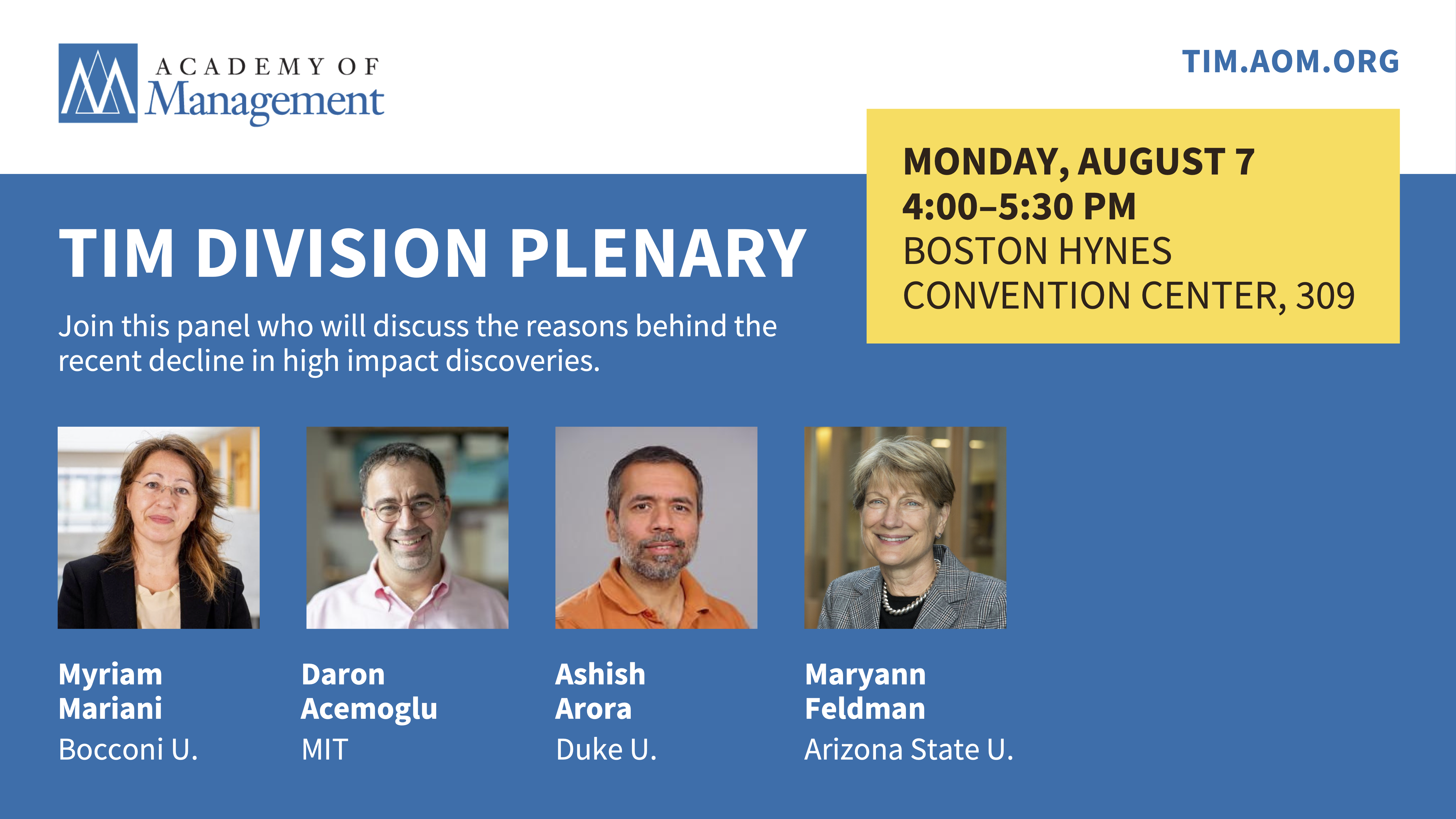 ACADEMY OF Management

TIM.AOM.ORG

MONDAY, AUGUST 7
4:00–5:30 PM
BOSTON HYNES CONVENTION CENTER, 309

TIM DIVISION PLENARY

Join this panel who will discuss the reasons behind the recent decline in high impact discoveries.

Myriam Mariani
Bocconi U.

Daron Acemoglu
MIT

Ashish Arora
Duke U.

Maryann Feldman
Arizona State U.